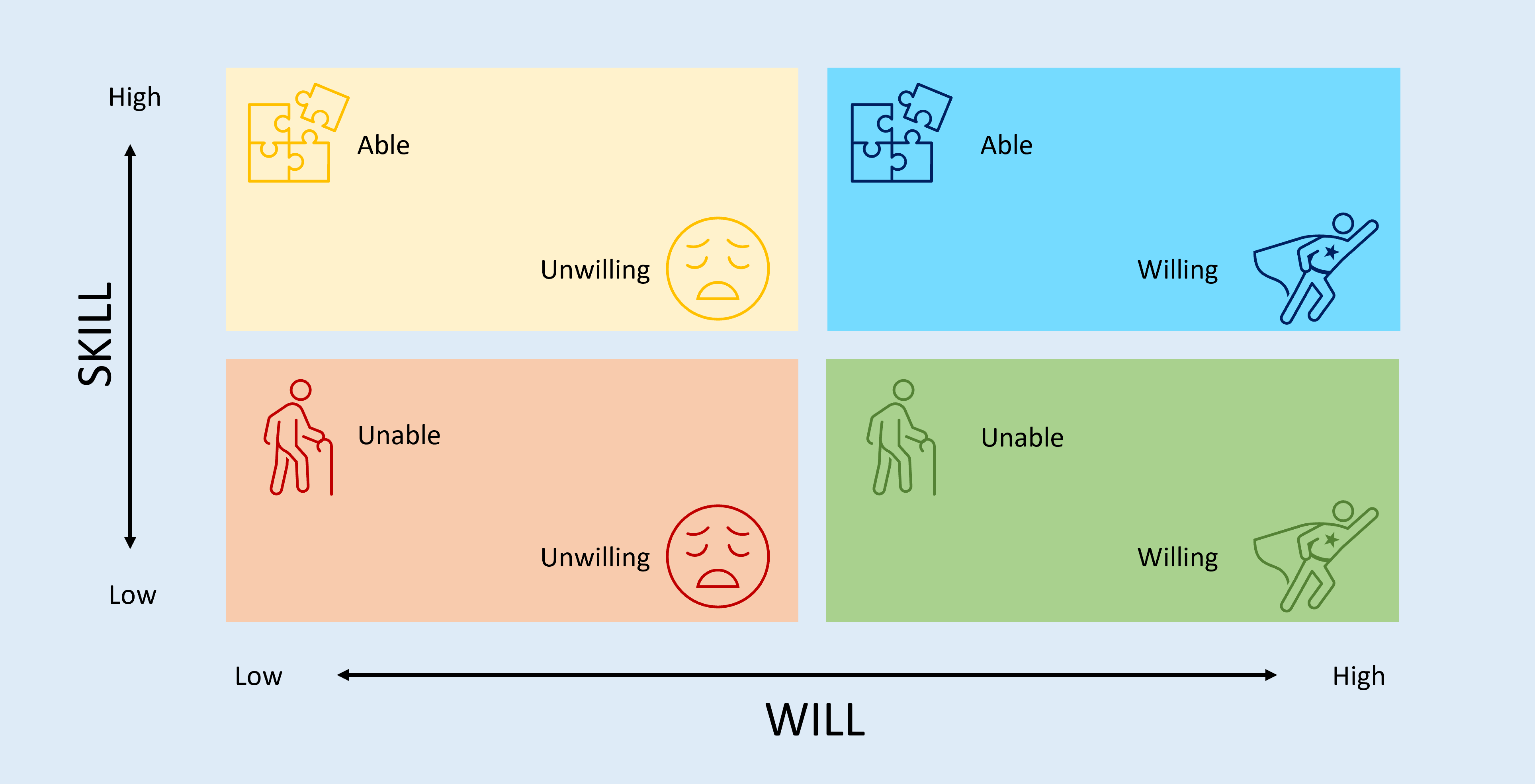 High

SKILL

Low

Able

Unwilling

Able

Willing

Unable

Unwilling

Unable

Willing

Low

High

WILL